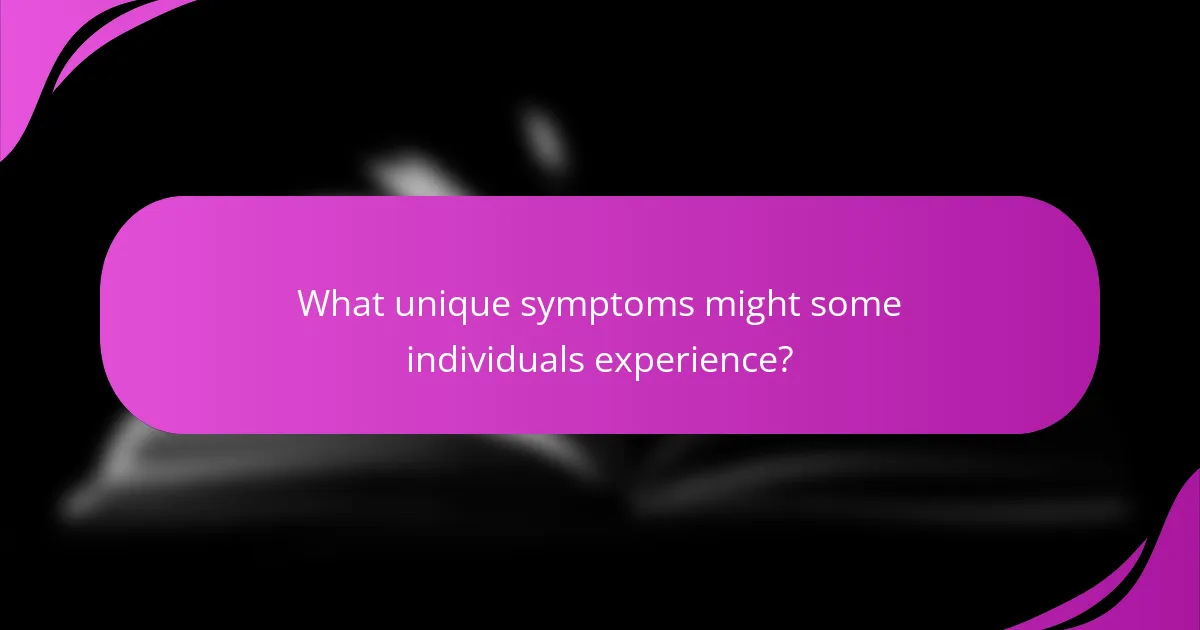 What unique symptoms might some individuals experience?